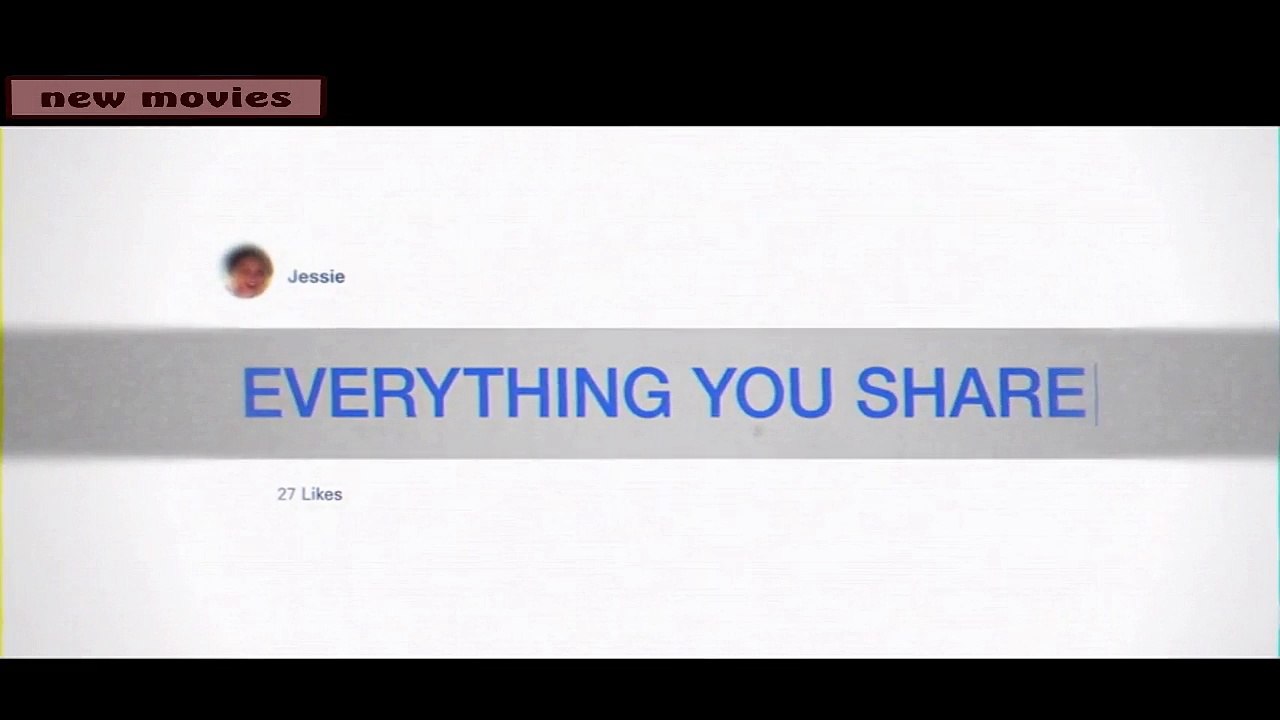 new movies

Jessie

EVERYTHING YOU SHARE

27 Likes